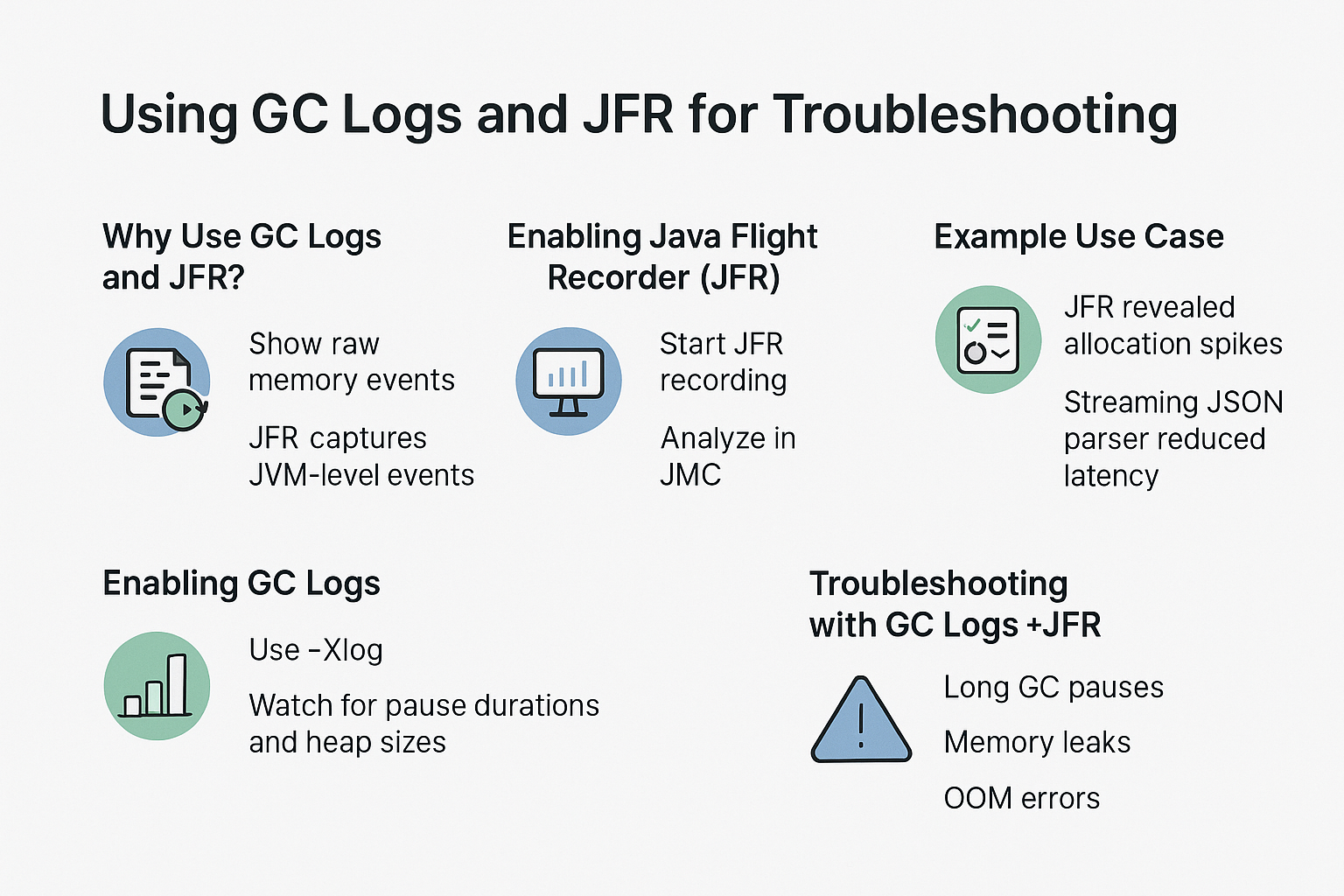 Using GC Logs and JFR for Troubleshooting

Why Use GC Logs and JFR?

Show raw memory events

JFR captures JVM-level events

Enabling Java Flight Recorder (JFR)

Start JFR recording

Analyze in JMC

Example Use Case

JFR revealed allocation spikes

Streaming JSON parser reduced latency

Enabling GC Logs

Use -Xlog

Watch for pause durations and heap sizes

Troubleshooting with GC Logs +JFR

Long GC pauses

Memory leaks

OOM errors